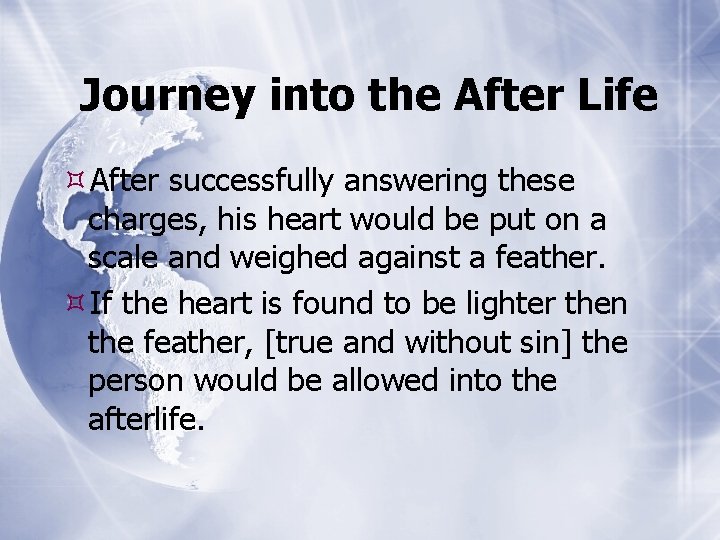 Journey into the After Life

After successfully answering these charges, his heart would be put on a scale and weighed against a feather.

If the heart is found to be lighter then the feather, [true and without sin] the person would be allowed into the afterlife.